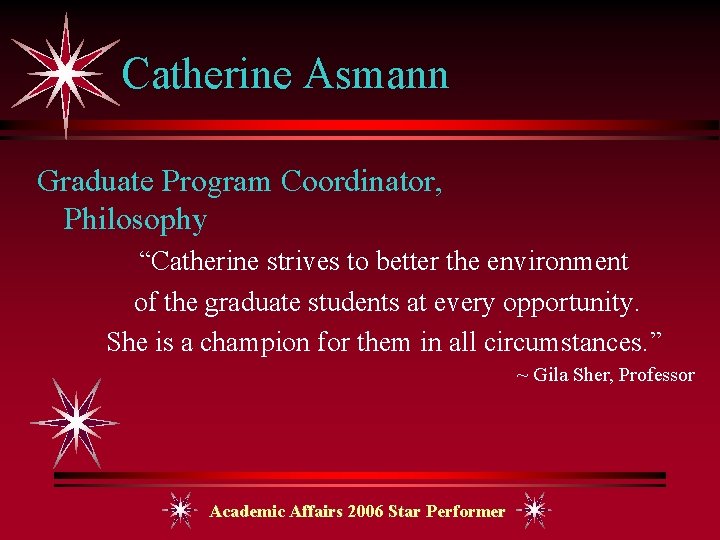 Catherine Asmann

Graduate Program Coordinator, Philosophy

“Catherine strives to better the environment of the graduate students at every opportunity. She is a champion for them in all circumstances.”

~ Gila Sher, Professor

Academic Affairs 2006 Star Performer